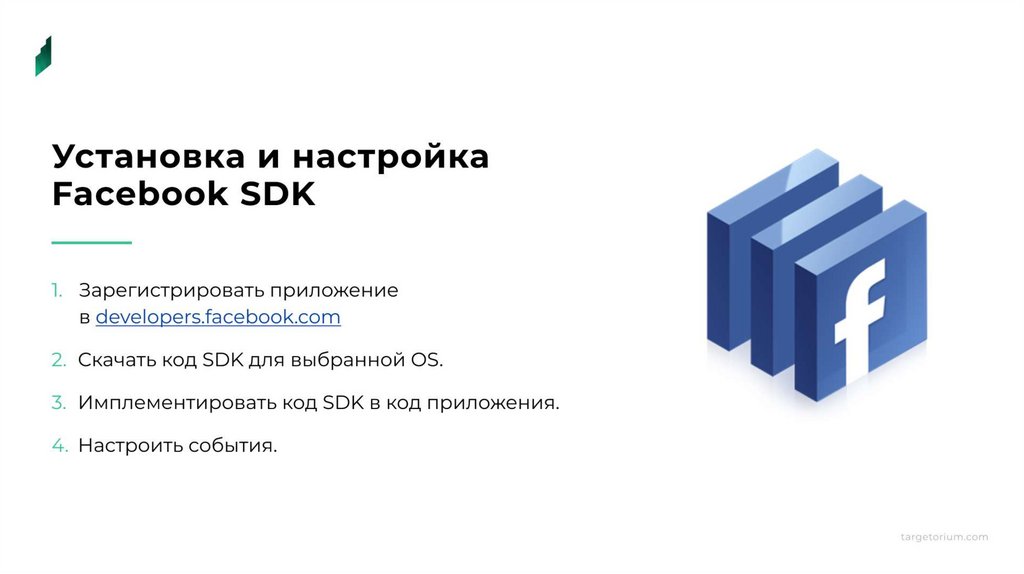 Установка и настройка Facebook SDK

1. Зарегистрировать приложение в developers.facebook.com

2. Скачать код SDK для выбранной OS.

3. Имплементировать код SDK в код приложения.

4. Настроить события.

f

targetorium.com